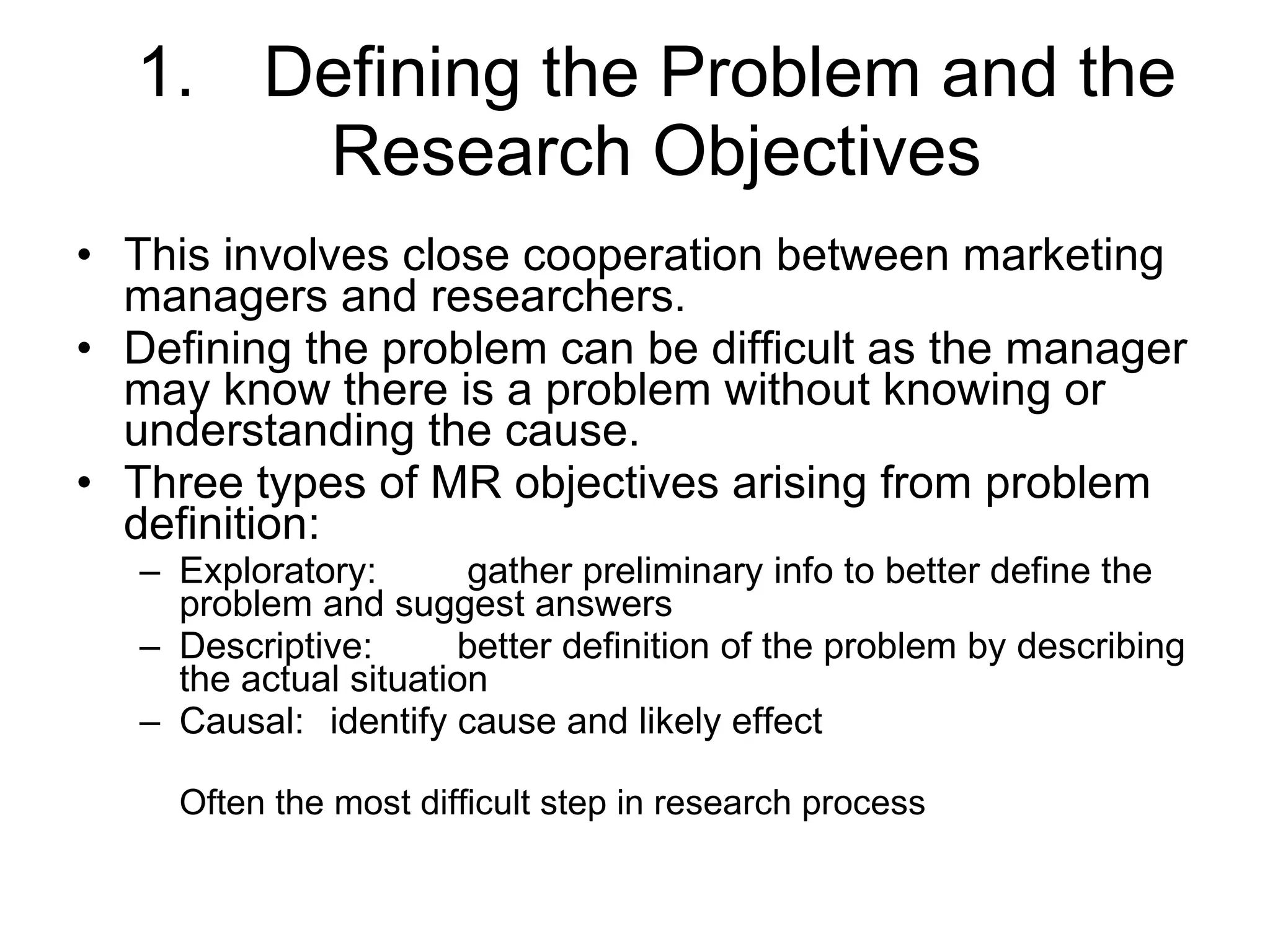 1. Defining the Problem and the Research Objectives

• This involves close cooperation between marketing managers and researchers.
• Defining the problem can be difficult as the manager may know there is a problem without knowing or understanding the cause.
• Three types of MR objectives arising from problem definition:
– Exploratory: gather preliminary info to better define the problem and suggest answers
– Descriptive: better definition of the problem by describing the actual situation
– Causal: identify cause and likely effect

Often the most difficult step in research process